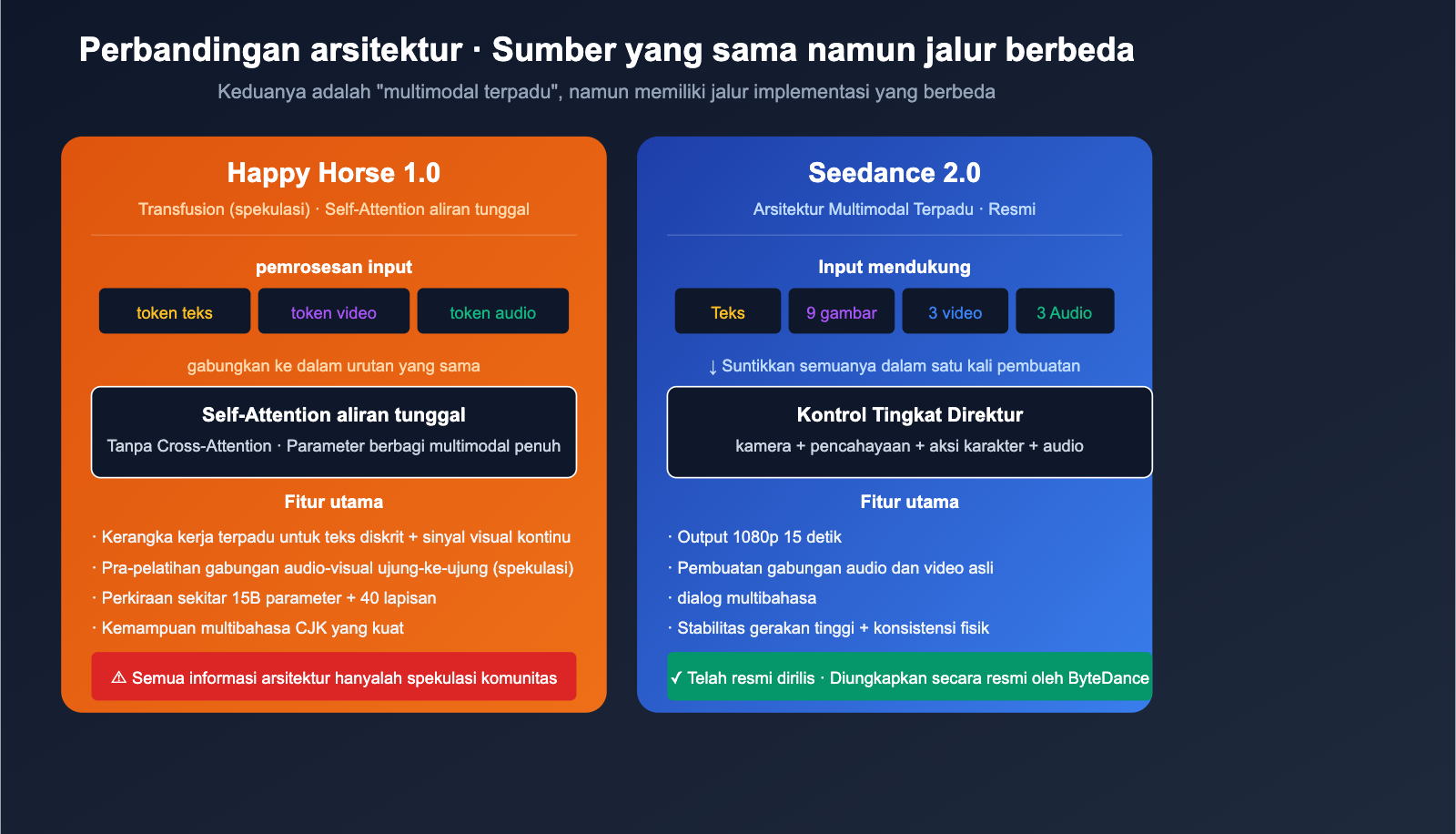 Perbandingan arsitektur · Sumber yang sama namun jalur berbeda

Keduanya adalah "multimodal terpadu", namun memiliki jalur implementasi yang berbeda

Happy Horse 1.0

Transfusion (spekulasi) · Self-Attention aliran tunggal

pemrosesan input

token teks
token video
token audio

gabungkan ke dalam urutan yang sama

Self-Attention aliran tunggal

Tanpa Cross-Attention · Parameter berbagi multimodal penuh

Fitur utama

· Kerangka kerja terpadu untuk teks diskrit + sinyal visual kontinu
· Pra-pelatihan gabungan audio-visual ujung-ke-ujung (spekulasi)
· Perkiraan sekitar 15B parameter + 40 lapisan
· Kemampuan multibahasa CJK yang kuat

⚠ Semua informasi arsitektur hanyalah spekulasi komunitas

Seedance 2.0

Arsitektur Multimodal Terpadu · Resmi

Input mendukung

Teks
9 gambar
3 video
3 Audio

↓ Suntikkan semuanya dalam satu kali pembuatan

Kontrol Tingkat Direktur

kamera + pencahayaan + aksi karakter + audio

Fitur utama

· Output 1080p 15 detik
· Pembuatan gabungan audio dan video asli
· dialog multibahasa
· Stabilitas gerakan tinggi + konsistensi fisik

✓ Telah resmi dirilis · Diungkapkan secara resmi oleh ByteDance